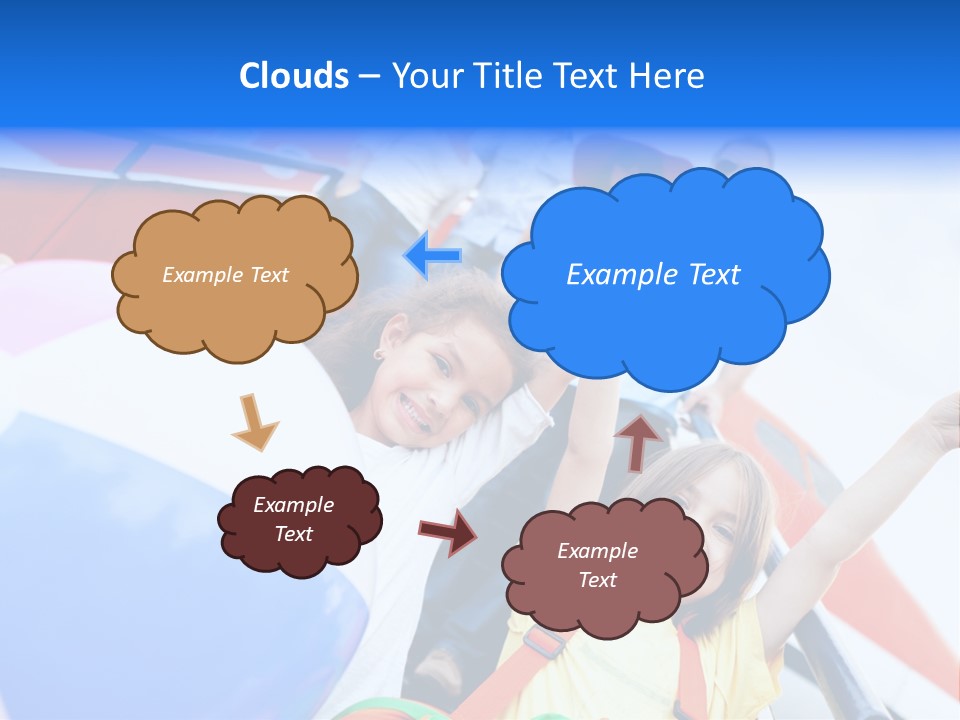 Clouds – Your Title Text Here

Example Text

Example Text

Example Text

Example Text